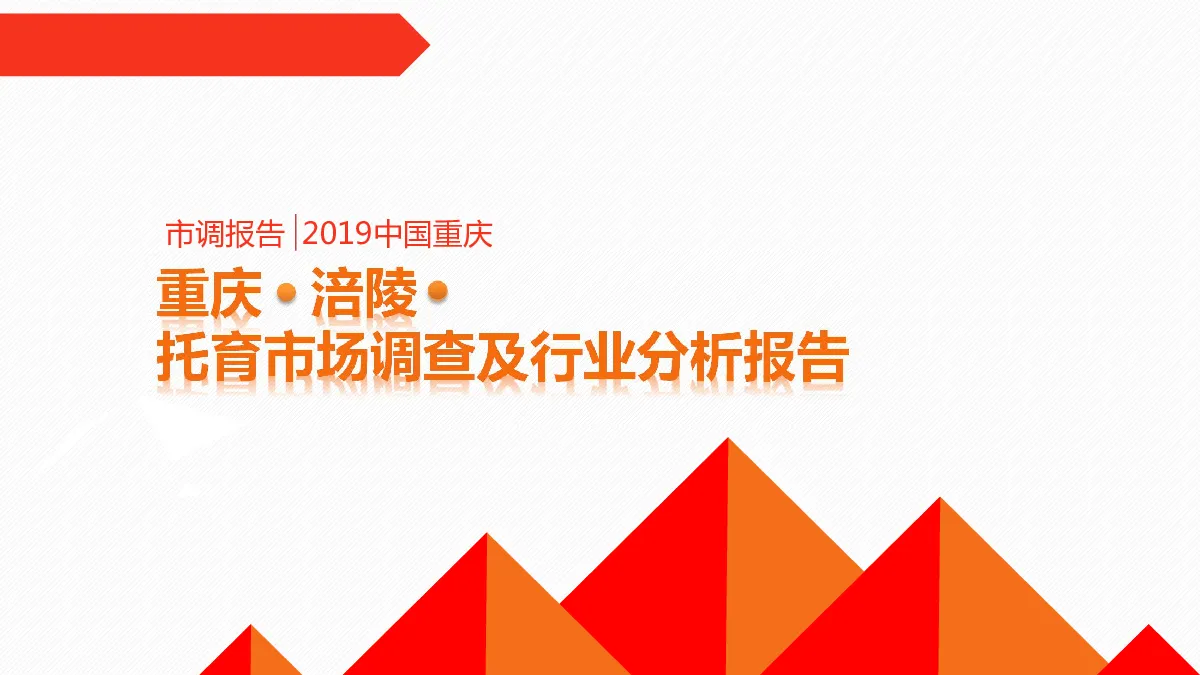 市调报告 | 2019中国重庆

重庆 • 涪陵 •
托育市场调查及行业分析报告